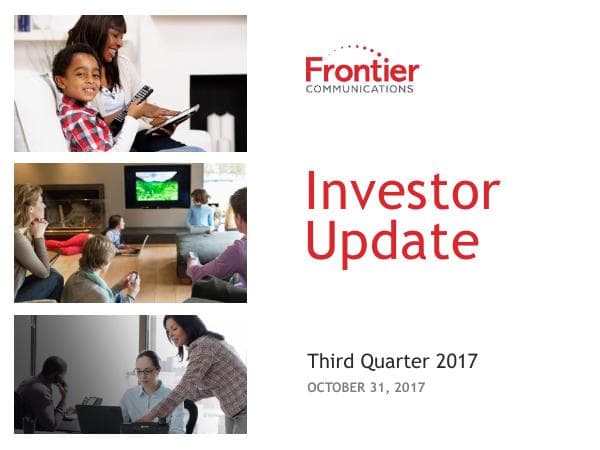 Frontier
COMMUNICATIONS

Investor Update

Third Quarter 2017
OCTOBER 31, 2017